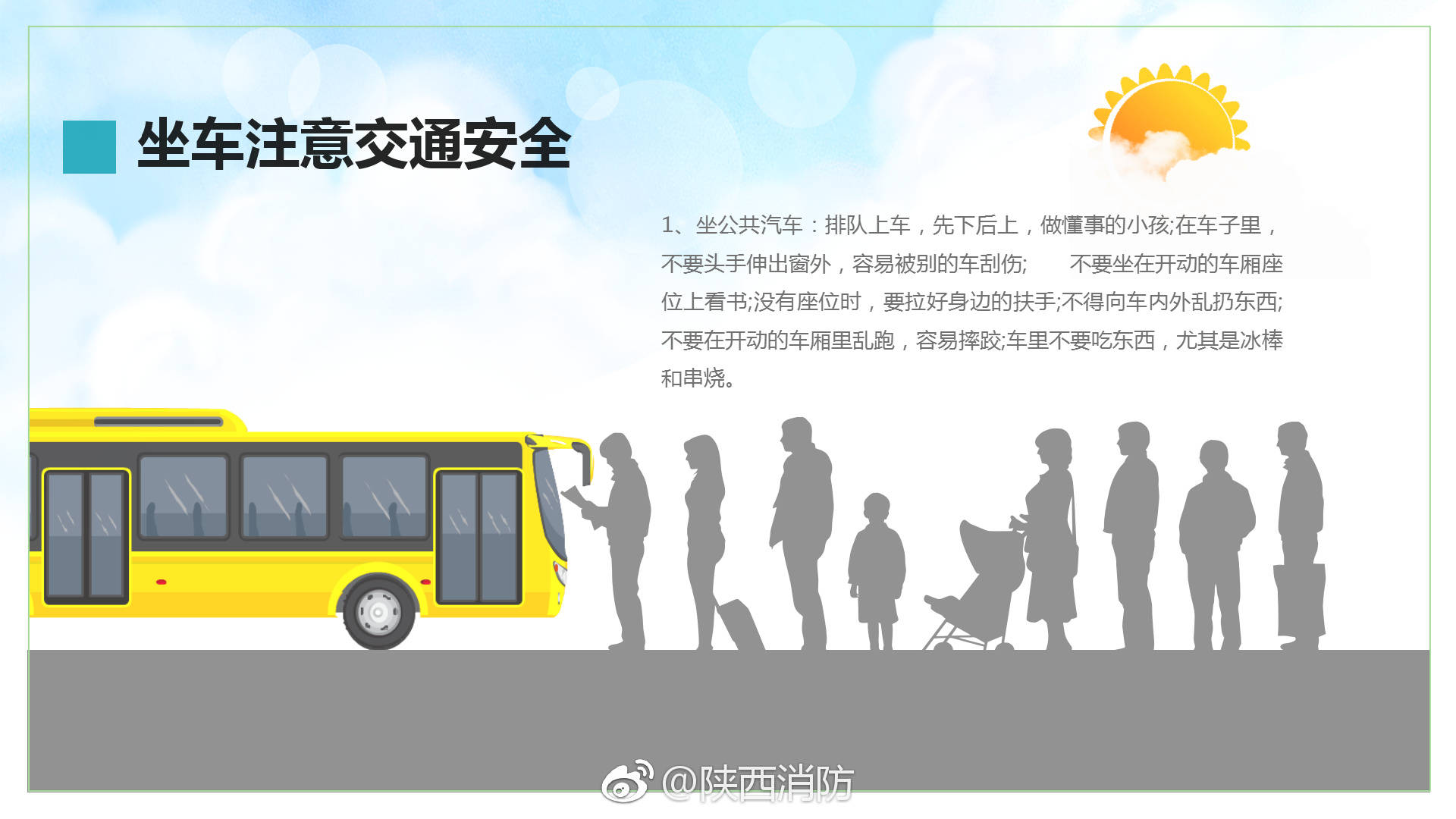 坐车注意交通安全

1、坐公共汽车：排队上车，先下后上，做懂事的小孩;在车子里，不要头手伸出窗外，容易被别的车刮伤;　　不要坐在开动的车厢座位上看书;没有座位时，要拉好身边的扶手;不得向车内外乱扔东西;不要在开动的车厢里乱跑，容易摔跤;车里不要吃东西，尤其是冰棒和串烧。

@陕西消防